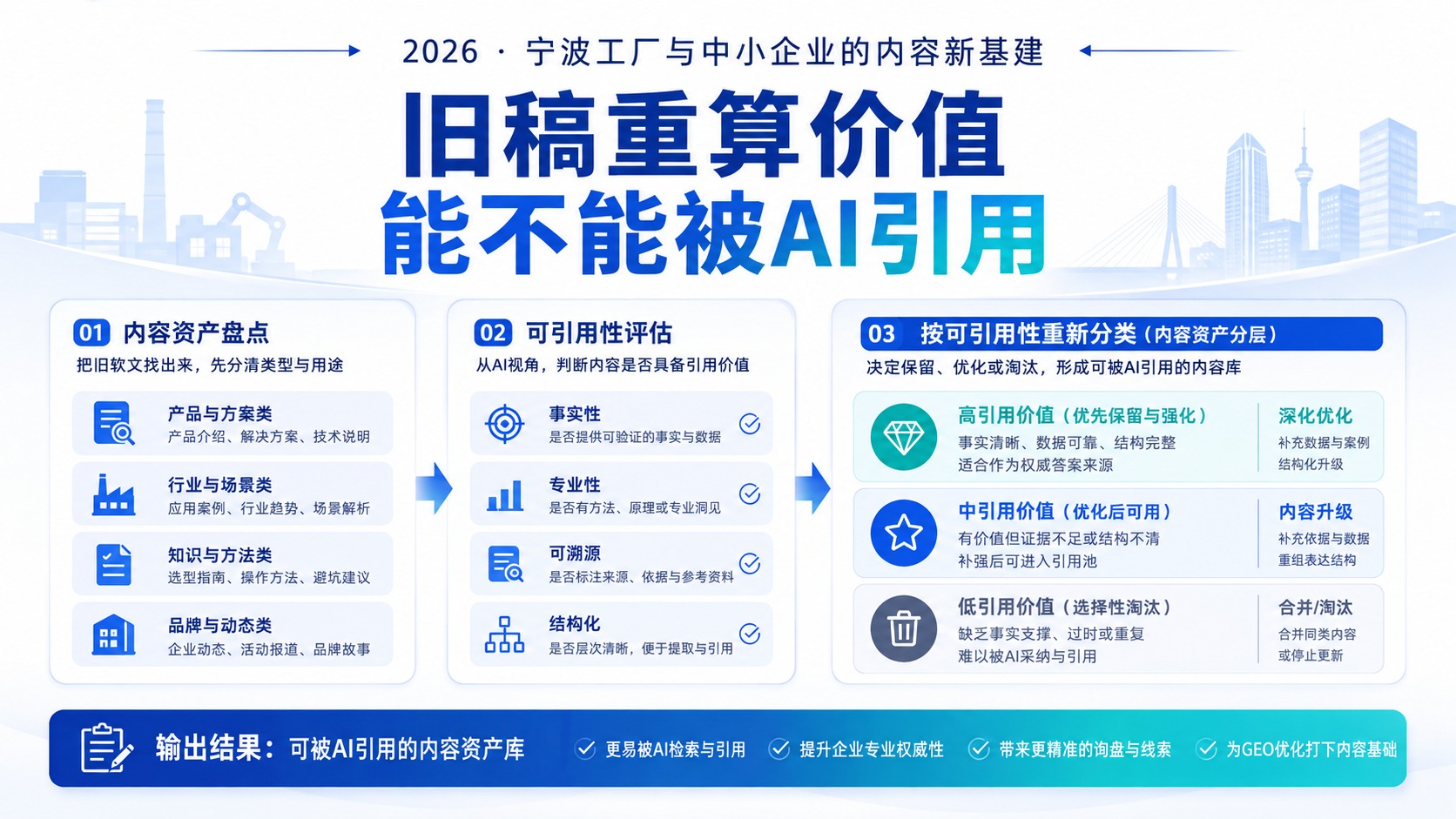 2026 · 宁波工厂与中小企业的内容新基建

旧稿重算价值
能不能被AI引用

01 内容资产盘点
把旧软文找出来，先分清类型与用途

产品与方案类
产品介绍、解决方案、技术说明

行业与场景类
应用案例、行业趋势、场景解析

知识与方法类
选型指南、操作方法、避坑建议

品牌与动态类
企业动态、活动报道、品牌故事

02 可引用性评估
从AI视角，判断内容是否具备引用价值

事实性
是否提供可验证的事实与数据

专业性
是否有方法、原理或专业洞见

可溯源
是否标注来源、依据与参考资料

结构化
是否层次清晰，便于提取与引用

03 按可引用性重新分类（内容资产分层）
决定保留、优化或淘汰，形成可被AI引用的内容库

高引用价值（优先保留与强化）
事实清晰、数据可靠、结构完整
适合作为权威答案来源

深化优化
补充数据与案例
结构化升级

中引用价值（优化后可用）
有价值但证据不足或结构不清
补强后可进入引用池

内容升级
补充依据与数据
重组表达结构

低引用价值（选择性淘汰）
缺乏事实支撑、过时或重复
难以被AI采纳与引用

合并/淘汰
合并同类内容
或停止更新

输出结果：可被AI引用的内容资产库
更易被AI检索与引用
提升企业专业权威性
带来更精准的询盘与线索
为GEO优化打下内容基础